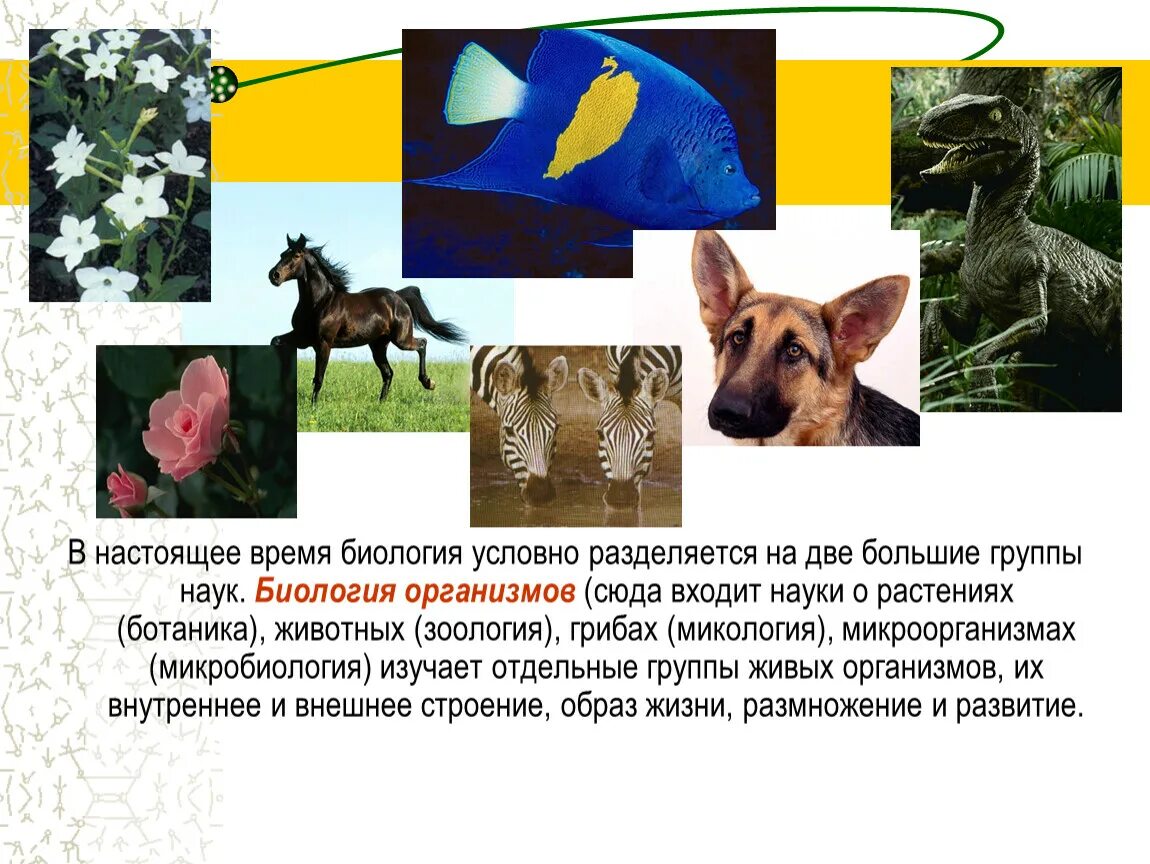 В настоящее время биология условно разделяется на две большие группы наук. Биология организмов (сюда входит науки о растениях (ботаника), животных (зоология), грибах (микология), микроорганизмах (микробиология) изучает отдельные группы живых организмов, их внутреннее и внешнее строение, образ жизни, размножение и развитие.